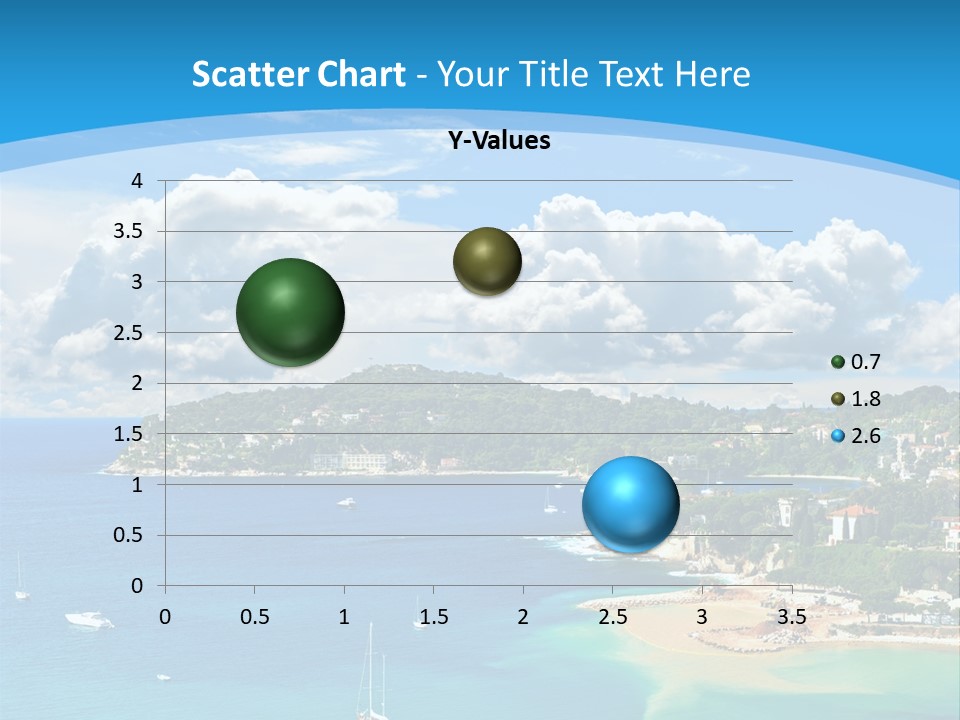 Scatter Chart - Your Title Text Here

Y-Values

4
3.5
3
2.5
2
1.5
1
0.5
0

0 0.5 1 1.5 2 2.5 3 3.5

0.7
1.8
2.6